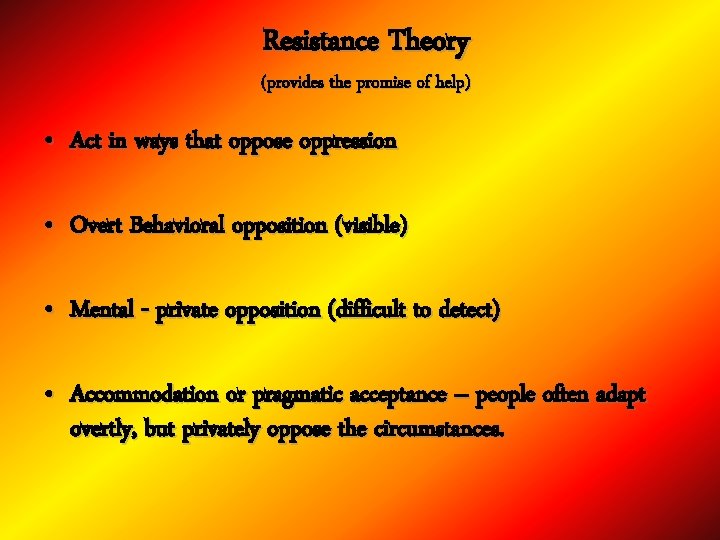 Resistance Theory

(provides the promise of help)

• Act in ways that oppose oppression

• Overt Behavioral opposition (visible)

• Mental - private opposition (difficult to detect)

• Accommodation or pragmatic acceptance – people often adapt overtly, but privately oppose the circumstances.